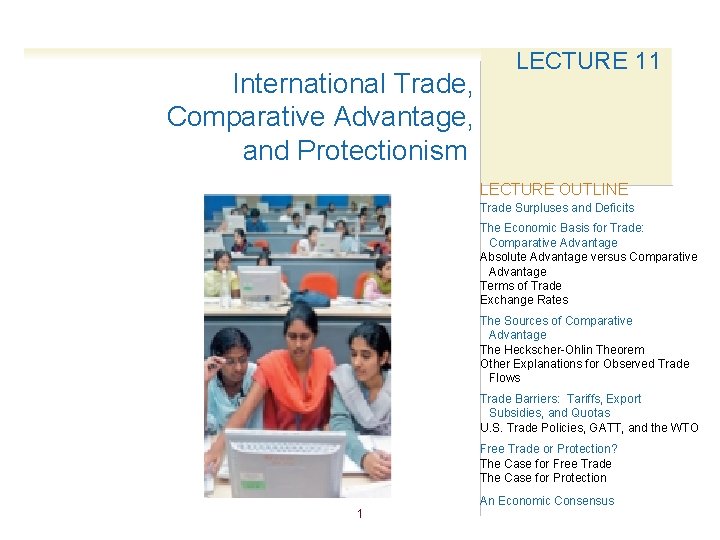 LECTURE 11

International Trade, Comparative Advantage, and Protectionism

LECTURE OUTLINE

Trade Surpluses and Deficits

The Economic Basis for Trade: Comparative Advantage
Absolute Advantage versus Comparative Advantage
Terms of Trade
Exchange Rates

The Sources of Comparative Advantage
The Heckscher-Ohlin Theorem
Other Explanations for Observed Trade Flows

Trade Barriers: Tariffs, Export Subsidies, and Quotas
U.S. Trade Policies, GATT, and the WTO

Free Trade or Protection?
The Case for Free Trade
The Case for Protection

An Economic Consensus

1